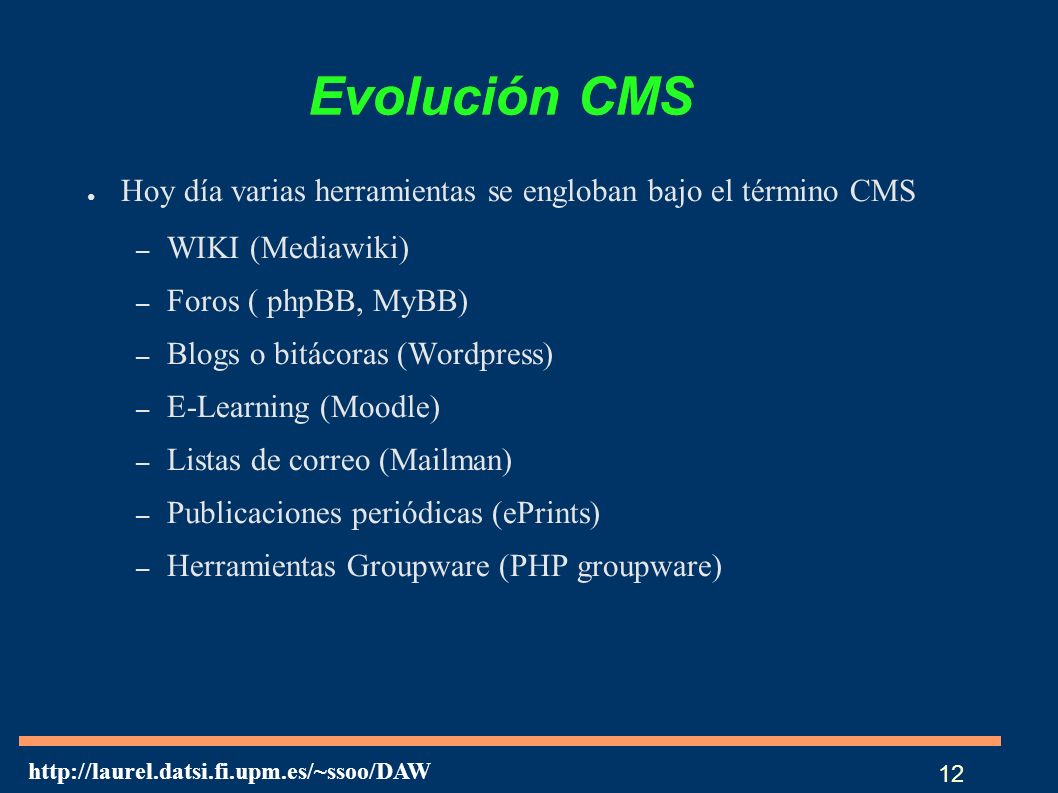 Evolución CMS

● Hoy día varias herramientas se engloban bajo el término CMS

– WIKI (Mediawiki)

– Foros ( phpBB, MyBB)

– Blogs o bitácoras (Wordpress)

– E-Learning (Moodle)

– Listas de correo (Mailman)

– Publicaciones periódicas (ePrints)

– Herramientas Groupware (PHP groupware)

http://laurel.datsi.fi.upm.es/~ssoo/DAW

12